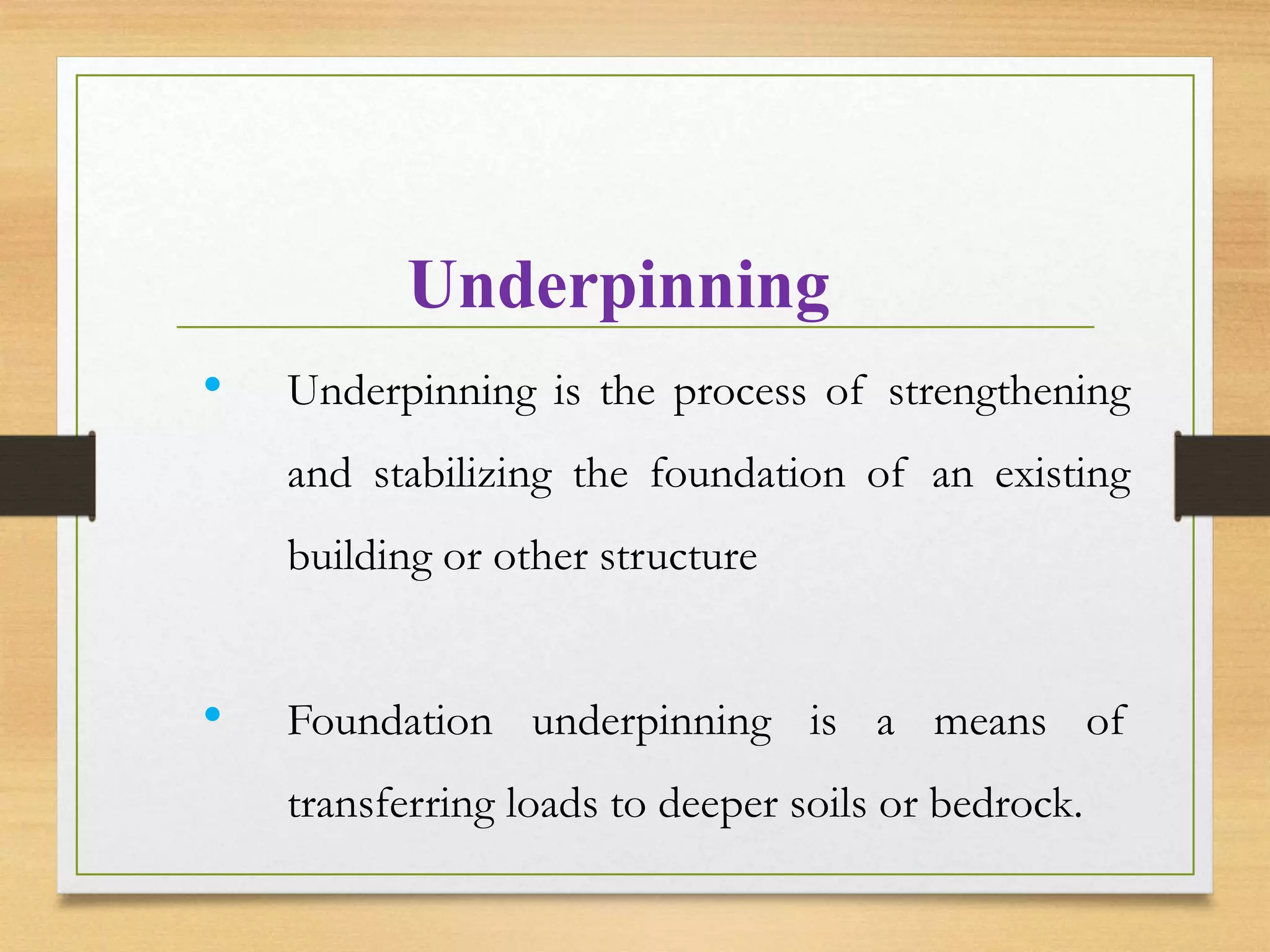 Underpinning

• Underpinning is the process of strengthening and stabilizing the foundation of an existing building or other structure

• Foundation underpinning is a means of transferring loads to deeper soils or bedrock.